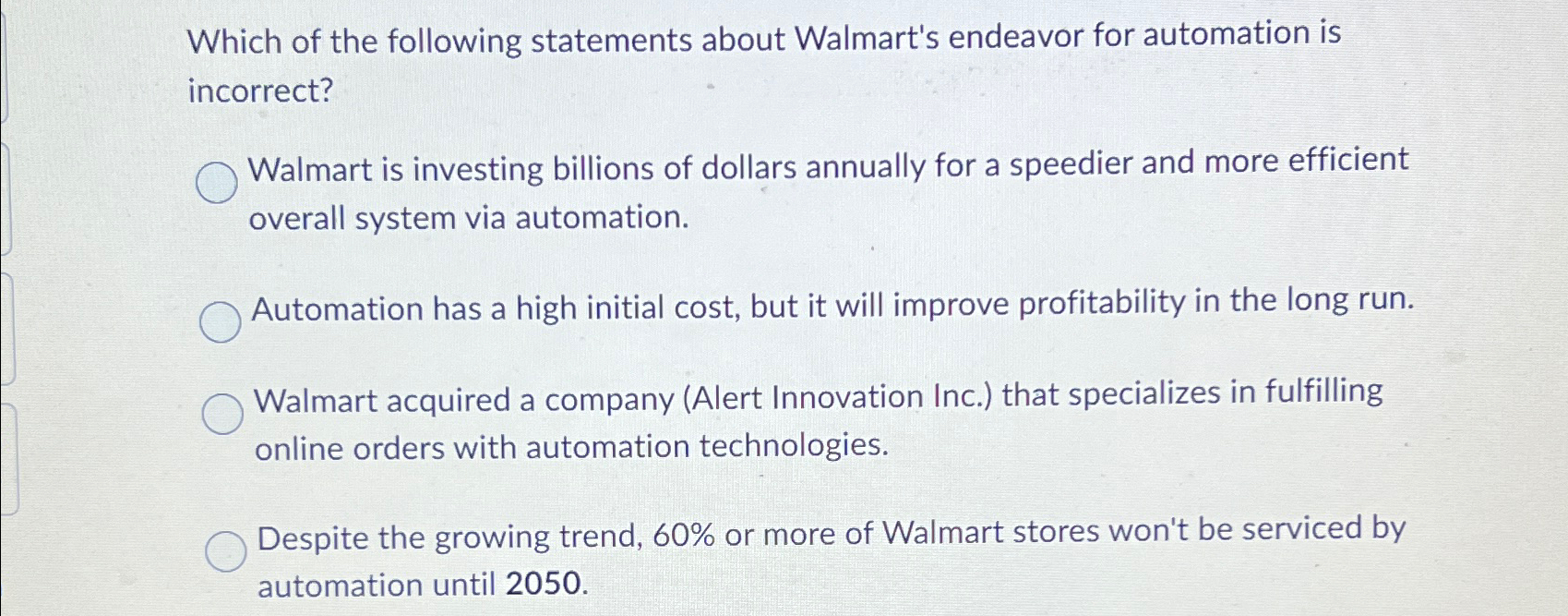 Which of the following statements about Walmart's endeavor for automation is incorrect?

Walmart is investing billions of dollars annually for a speedier and more efficient overall system via automation.

Automation has a high initial cost, but it will improve profitability in the long run.

Walmart acquired a company (Alert Innovation Inc.) that specializes in fulfilling online orders with automation technologies.

Despite the growing trend, 60% or more of Walmart stores won't be serviced by automation until 2050.